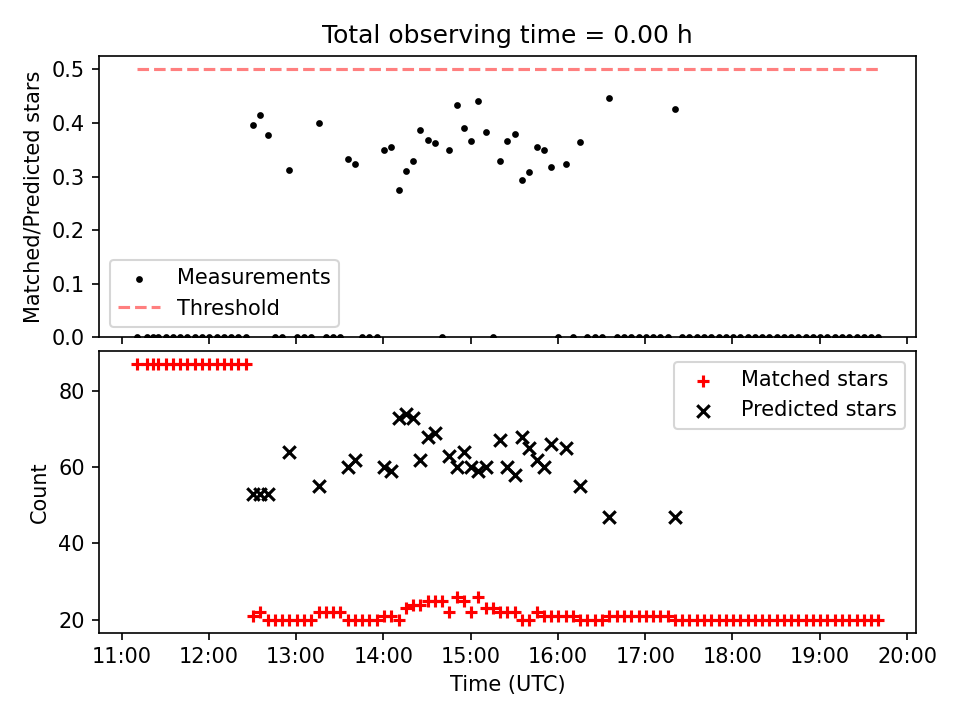 Total observing time = 0.00 h

Matched/Predicted stars

0.5
0.4
0.3
0.2
0.1
0.0

Measurements
Threshold

Count

80
60
40
20

Matched stars
Predicted stars

11:00 12:00 13:00 14:00 15:00 16:00 17:00 18:00 19:00 20:00

Time (UTC)